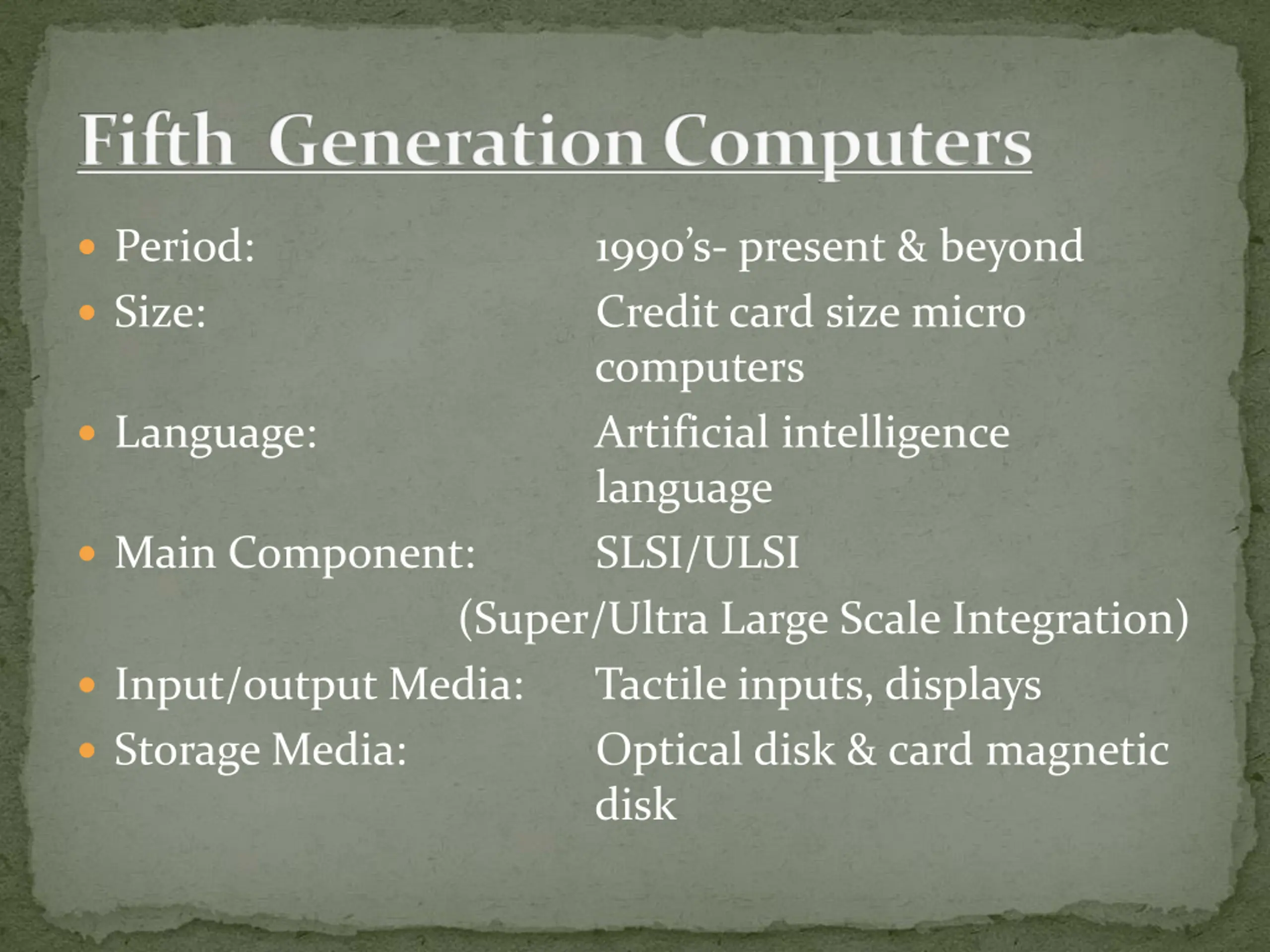 Fifth Generation Computers

- Period: 1990’s- present & beyond
- Size: Credit card size micro computers
- Language: Artificial intelligence language
- Main Component: SLSI/ULSI (Super/Ultra Large Scale Integration)
- Input/output Media: Tactile inputs, displays
- Storage Media: Optical disk & card magnetic disk